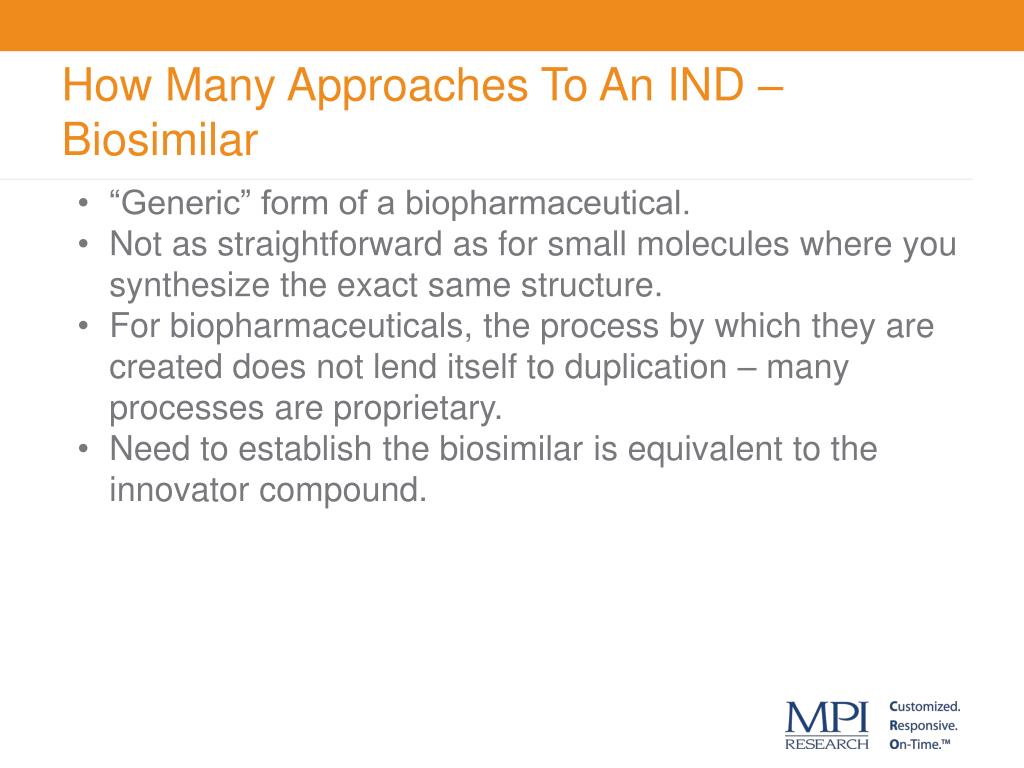 How Many Approaches To An IND – Biosimilar

• “Generic” form of a biopharmaceutical.
• Not as straightforward as for small molecules where you synthesize the exact same structure.
• For biopharmaceuticals, the process by which they are created does not lend itself to duplication – many processes are proprietary.
• Need to establish the biosimilar is equivalent to the innovator compound.

MPI RESEARCH

Customized.
Responsive.
On-Time.™